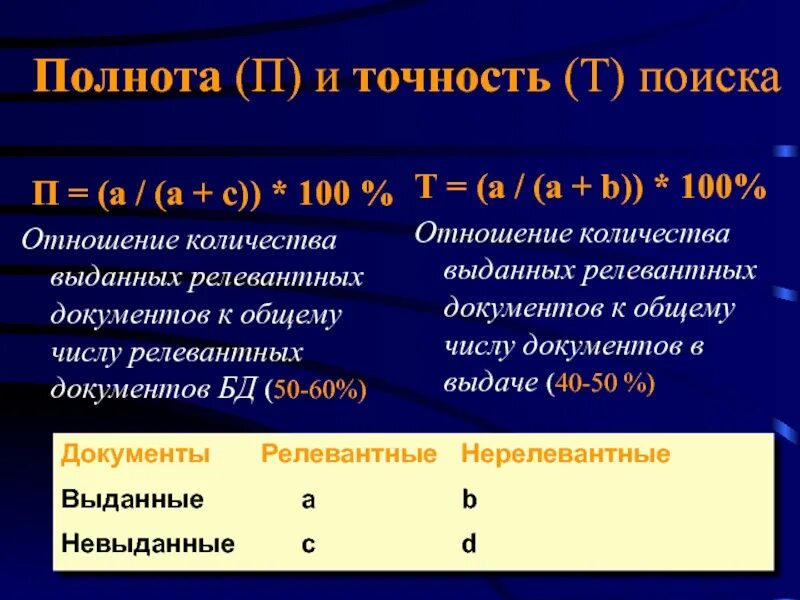 Полнота (П) и точность (Т) поиска

П = (a / (a + c)) * 100 %

Отношение количества выданных релевантных документов к общему числу релевантных документов БД (50-60%)

Т = (a / (a + b)) * 100%

Отношение количества выданных релевантных документов к общему числу документов в выдаче (40-50 %)

| Документы | Релевантные | Нерелевантные |
|---|---|---|
| Выданные | a | b |
| Невыданные | c | d |